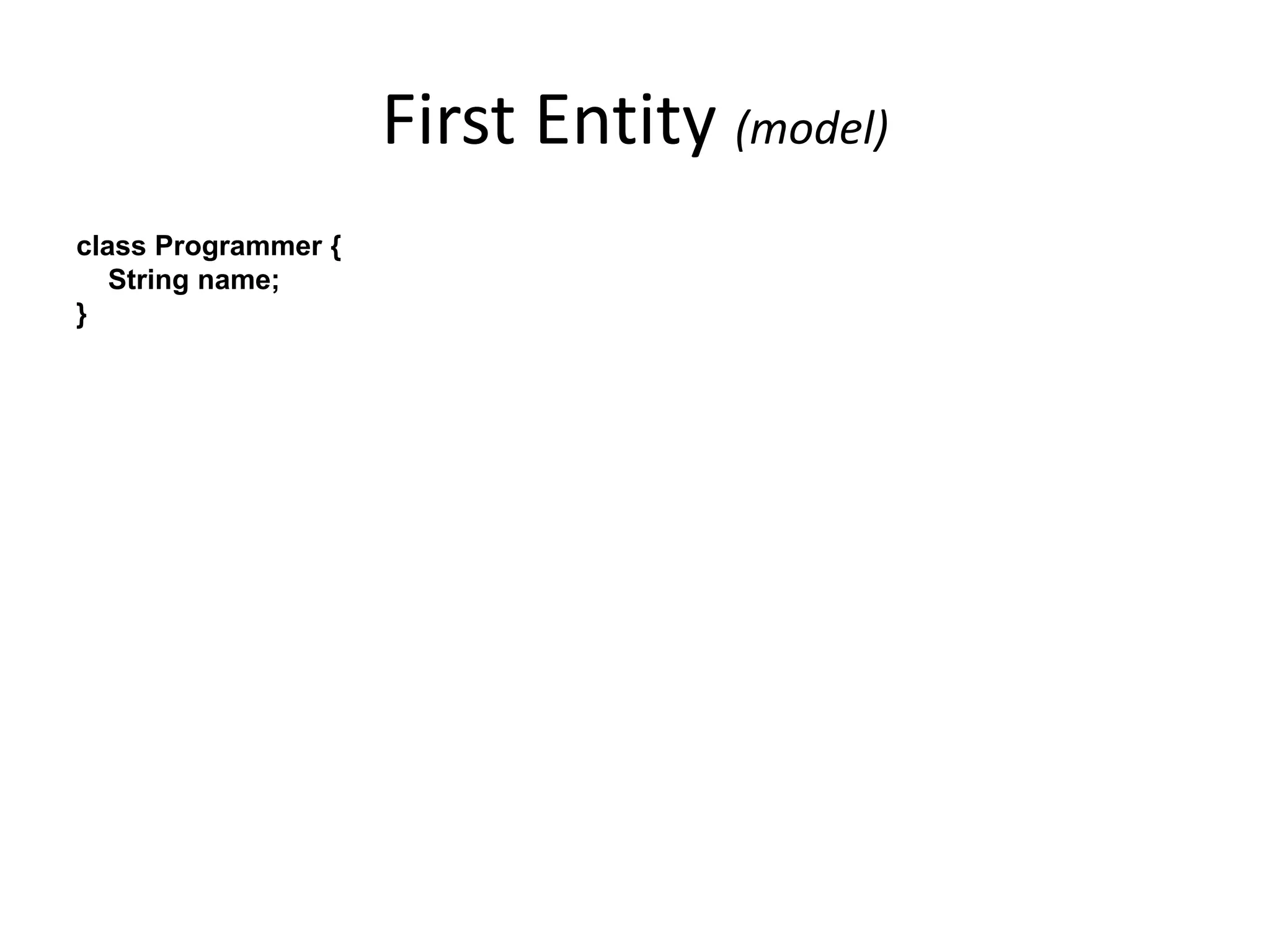 First Entity (model)

class Programmer {
  String name;
}